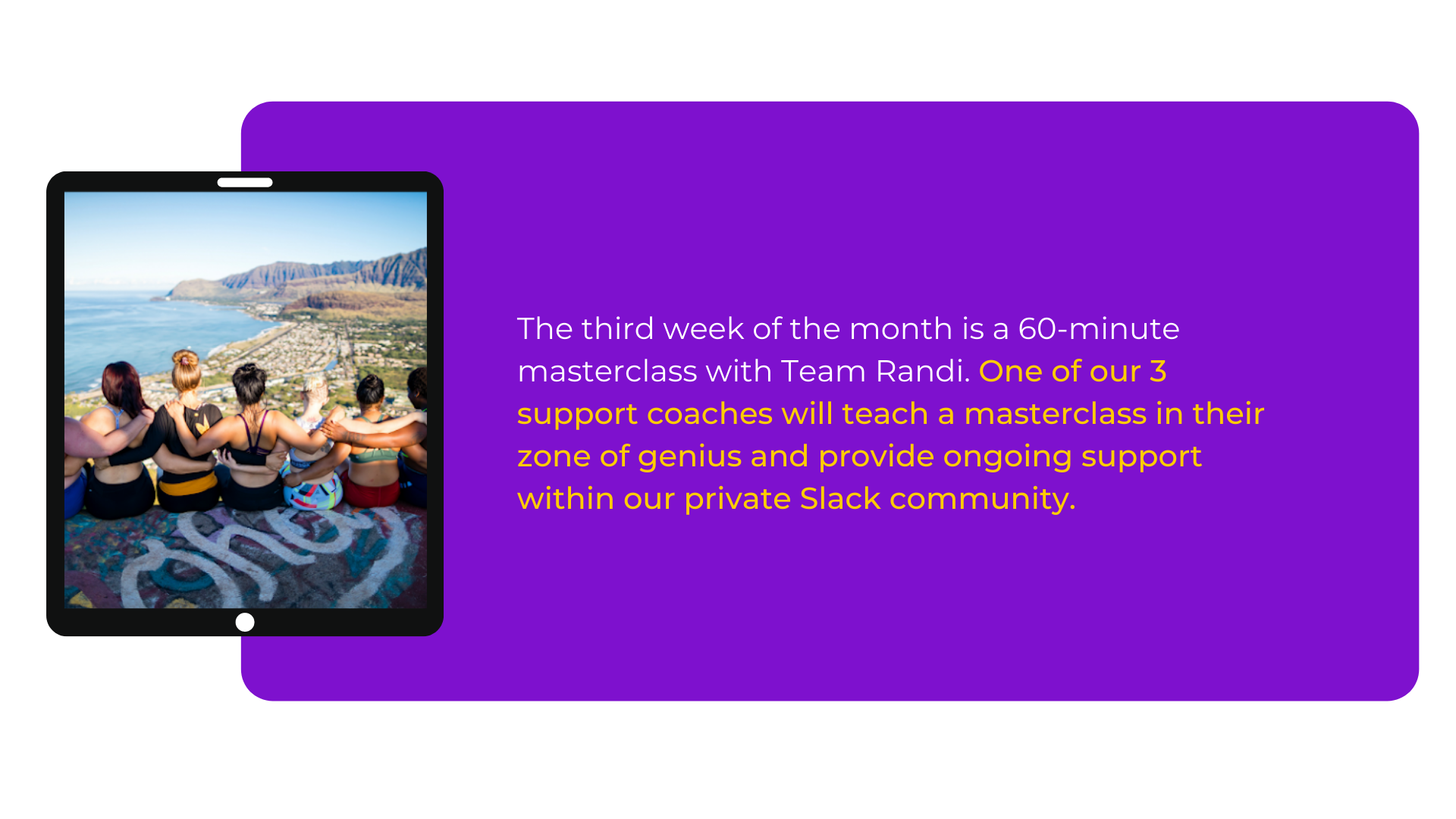 The third week of the month is a 60-minute masterclass with Team Randi. One of our 3 support coaches will teach a masterclass in their zone of genius and provide ongoing support within our private Slack community.